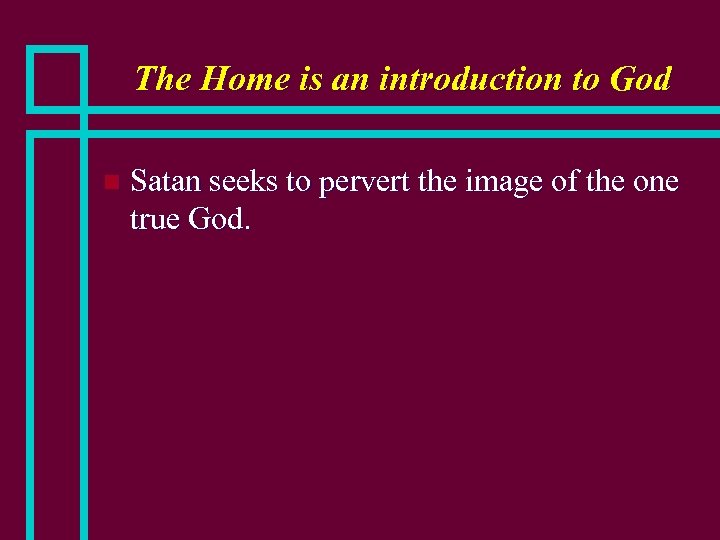 The Home is an introduction to God

Satan seeks to pervert the image of the one true God.